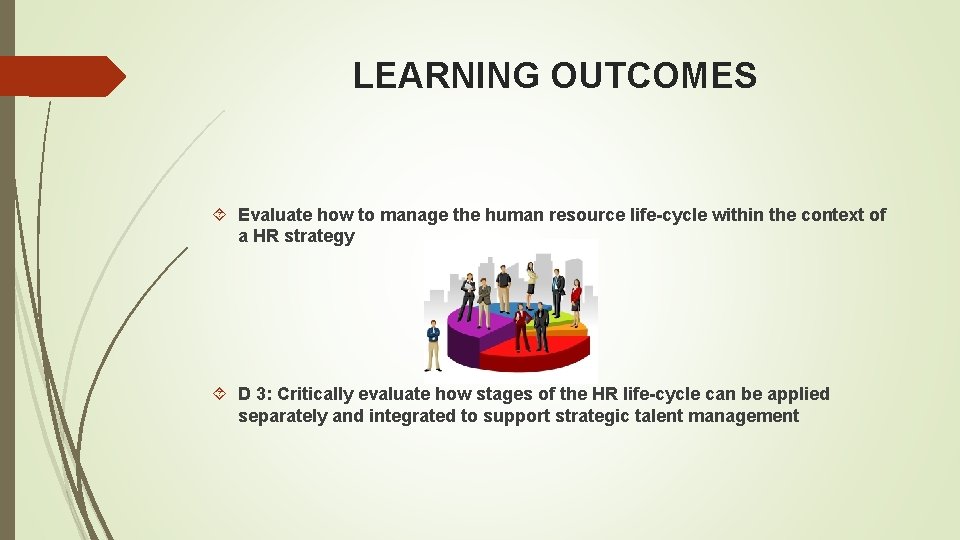 LEARNING OUTCOMES

Evaluate how to manage the human resource life-cycle within the context of a HR strategy

D 3: Critically evaluate how stages of the HR life-cycle can be applied separately and integrated to support strategic talent management